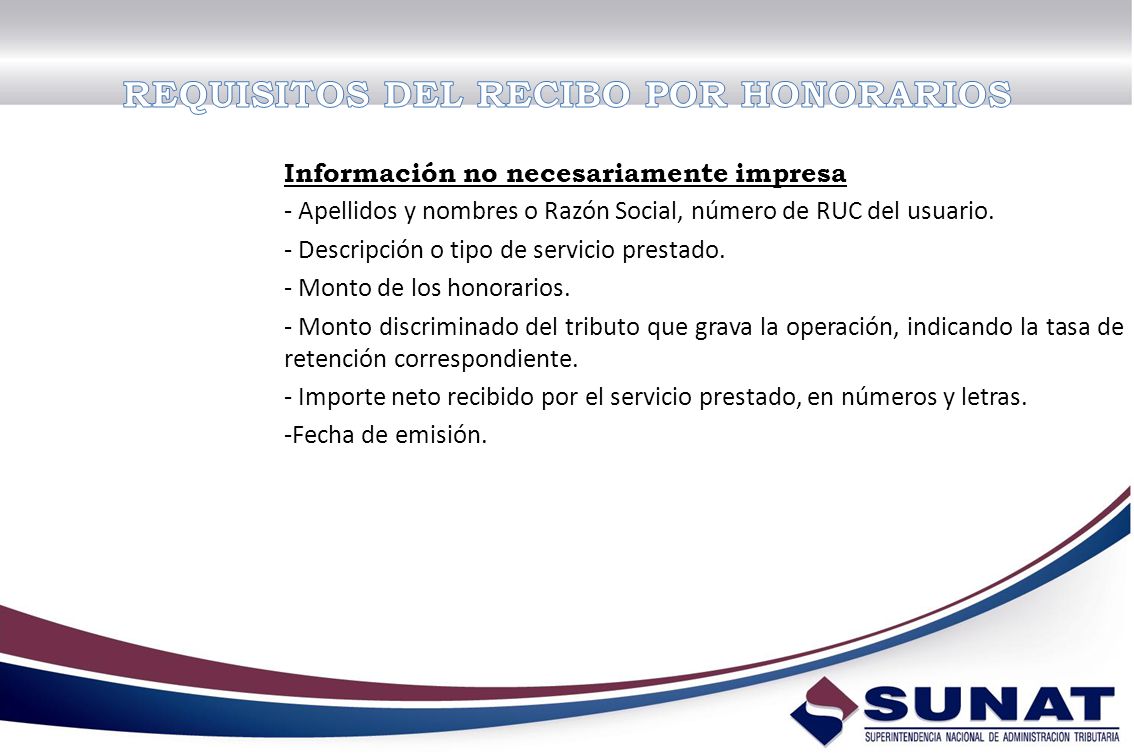 REQUISITOS DEL RECIBO POR HONORARIOS

Información no necesariamente impresa

- Apellidos y nombres o Razón Social, número de RUC del usuario.

- Descripción o tipo de servicio prestado.

- Monto de los honorarios.

- Monto discriminado del tributo que grava la operación, indicando la tasa de retención correspondiente.

- Importe neto recibido por el servicio prestado, en números y letras.

-Fecha de emisión.

SUNAT
SUPERINTENDENCIA NACIONAL DE ADMINISTRACION TRIBUTARIA